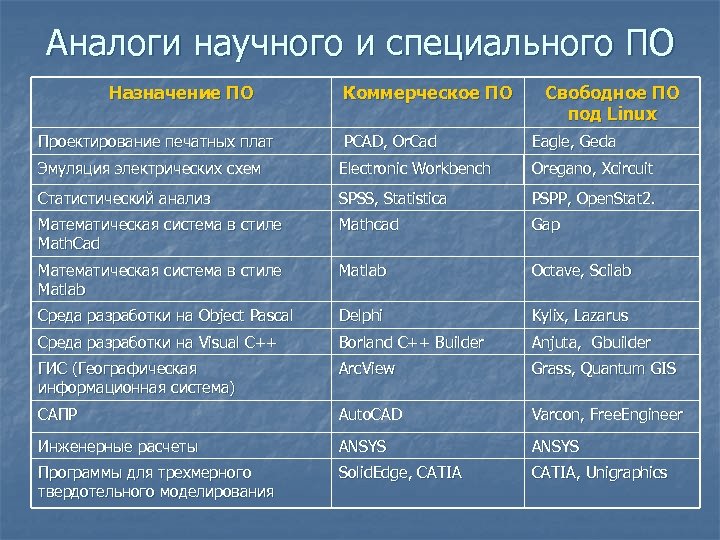 Аналоги научного и специального ПО

| Назначение ПО | Коммерческое ПО | Свободное ПО под Linux |
|---|---|---|
| Проектирование печатных плат | PCAD, OrCad | Eagle, Geda |
| Эмуляция электрических схем | Electronic Workbench | Oregano, Xcircuit |
| Статистический анализ | SPSS, Statistica | PSPP, OpenStat2. |
| Математическая система в стиле MathCad | Mathcad | Gap |
| Математическая система в стиле Matlab | Matlab | Octave, Scilab |
| Среда разработки на Object Pascal | Delphi | Kylix, Lazarus |
| Среда разработки на Visual C++ | Borland C++ Builder | Anjuta, Gbuilder |
| ГИС (Географическая информационная система) | ArcView | Grass, Quantum GIS |
| САПР | AutoCAD | Varcon, FreeEngineer |
| Инженерные расчеты | ANSYS | ANSYS |
| Программы для трехмерного твердотельного моделирования | SolidEdge, CATIA | CATIA, Unigraphics |